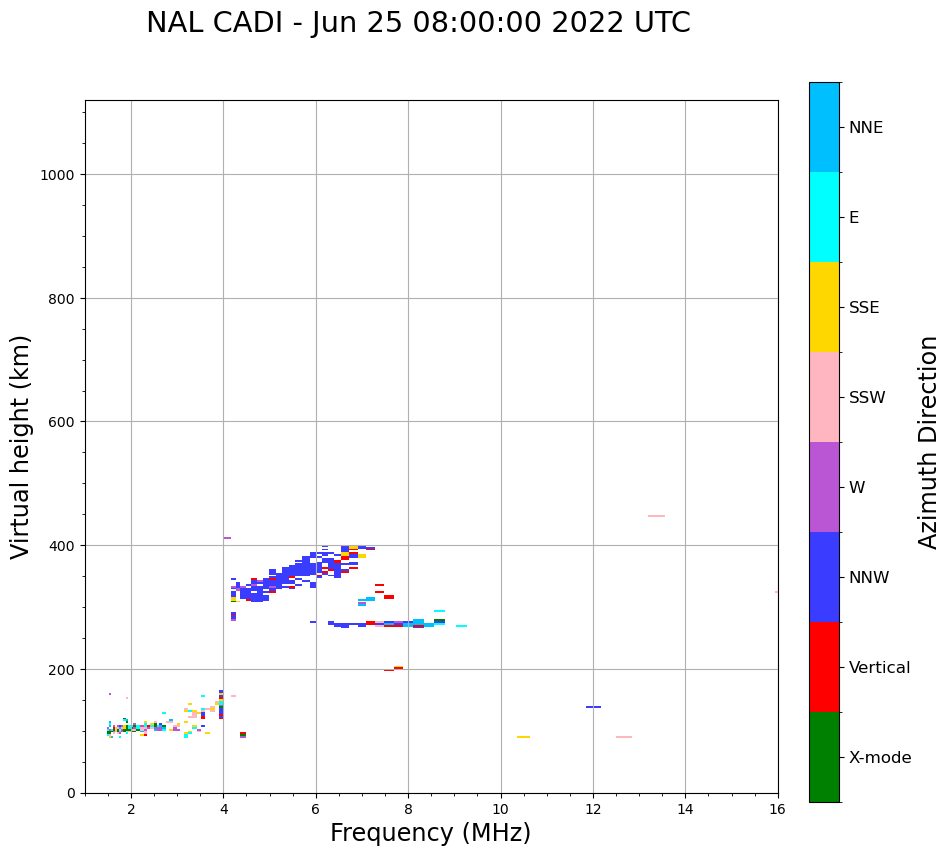 NAL CADI - Jun 25 08:00:00 2022 UTC

Virtual height (km)

1000
800
600
400
200
0

2 4 6 8 10 12 14 16

Frequency (MHz)

NNE
E
SSE
SSW
W
NNW
Vertical
X-mode

Azimuth Direction